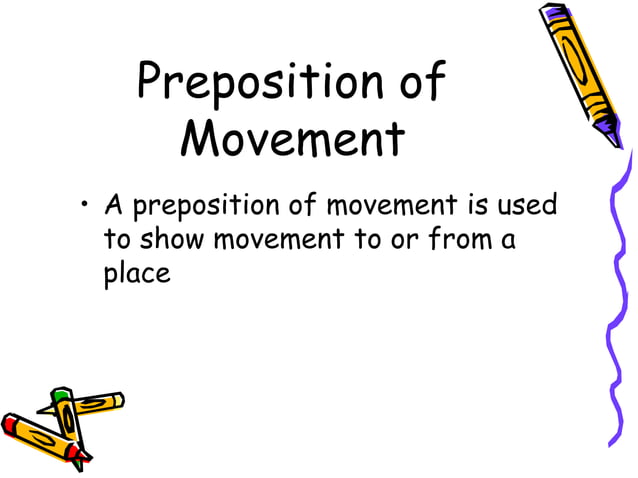 Preposition of Movement

• A preposition of movement is used to show movement to or from a place